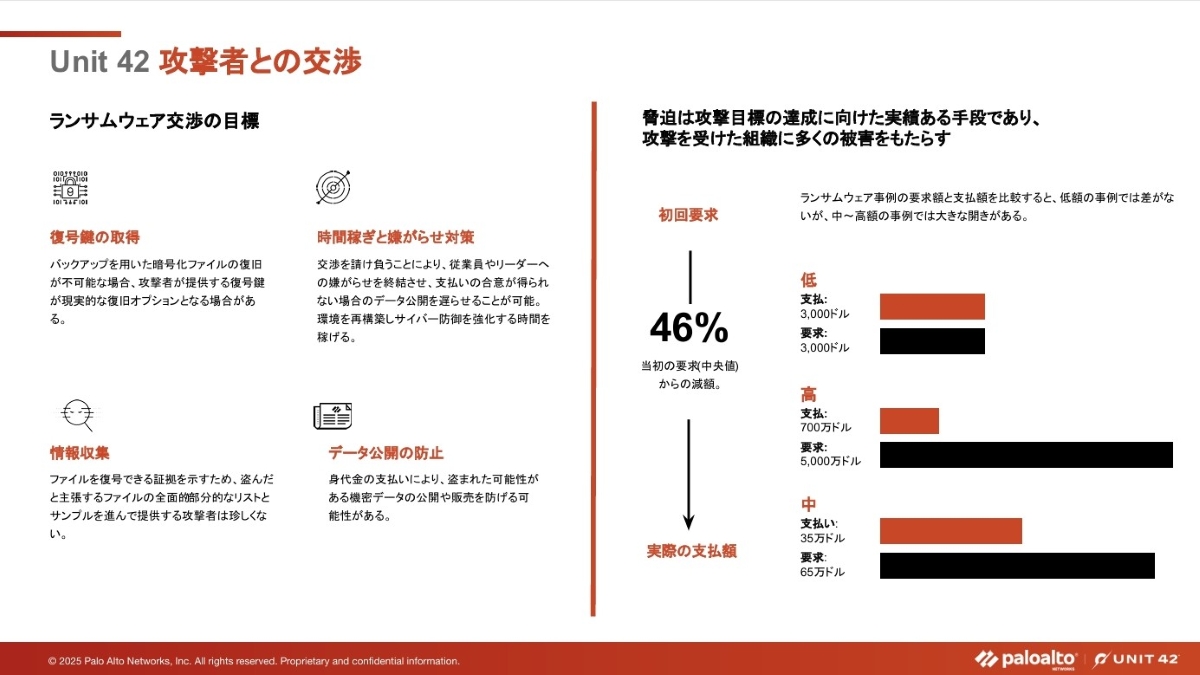 Unit 42 攻撃者との交渉

ランサムウェア交渉の目標

復号鍵の取得

バックアップを用いた暗号化ファイルの復旧が不可能な場合、攻撃者が提供する復号鍵が現実的な復旧オプションとなる場合がある。

時間稼ぎと嫌がらせ対策

交渉を請け負うことにより、従業員やリーダーへの嫌がらせを終結させ、支払いの合意が得られない場合のデータ公開を遅らせることが可能。環境を再構築しサイバー防御を強化する時間を稼げる。

情報収集

ファイルを復号できる証拠を示すため、盗んだと主張するファイルの全面的部分的なリストとサンプルを進んで提供する攻撃者は珍しくない。

データ公開の防止

身代金の支払いにより、盗まれた可能性がある機密データの公開や販売を防げる可能性がある。

脅迫は攻撃目標の達成に向けた実績ある手段であり、攻撃を受けた組織に多くの被害をもたらす

初回要求

46%

当初の要求(中央値)からの減額。

実際の支払額

ランサムウェア事例の要求額と支払額を比較すると、低額の事例では差がないが、中～高額の事例では大きな開きがある。

低
支払:
3,000ドル
要求:
3,000ドル

高
支払:
700万ドル
要求:
5,000万ドル

中
支払い:
35万ドル
要求:
65万ドル

© 2025 Palo Alto Networks, Inc. All rights reserved. Proprietary and confidential information.

paloalto NETWORKS | UNIT 42